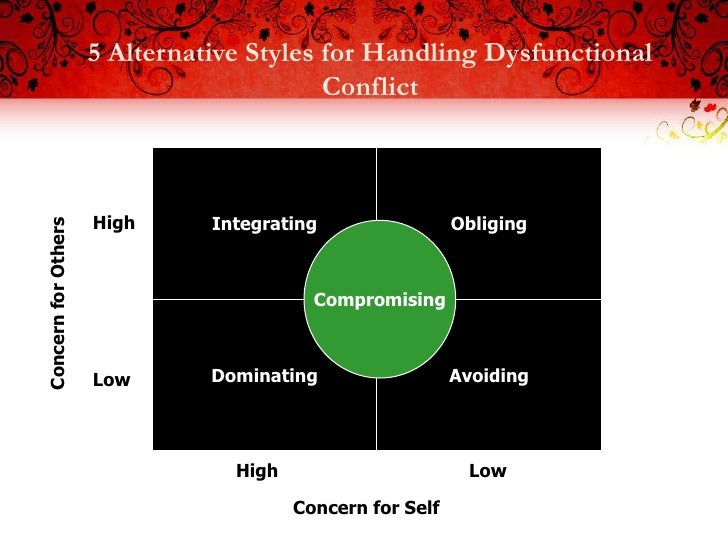 5 Alternative Styles for Handling Dysfunctional Conflict

Concern for Others

High

Low

Integrating

Obliging

Compromising

Dominating

Avoiding

High

Low

Concern for Self